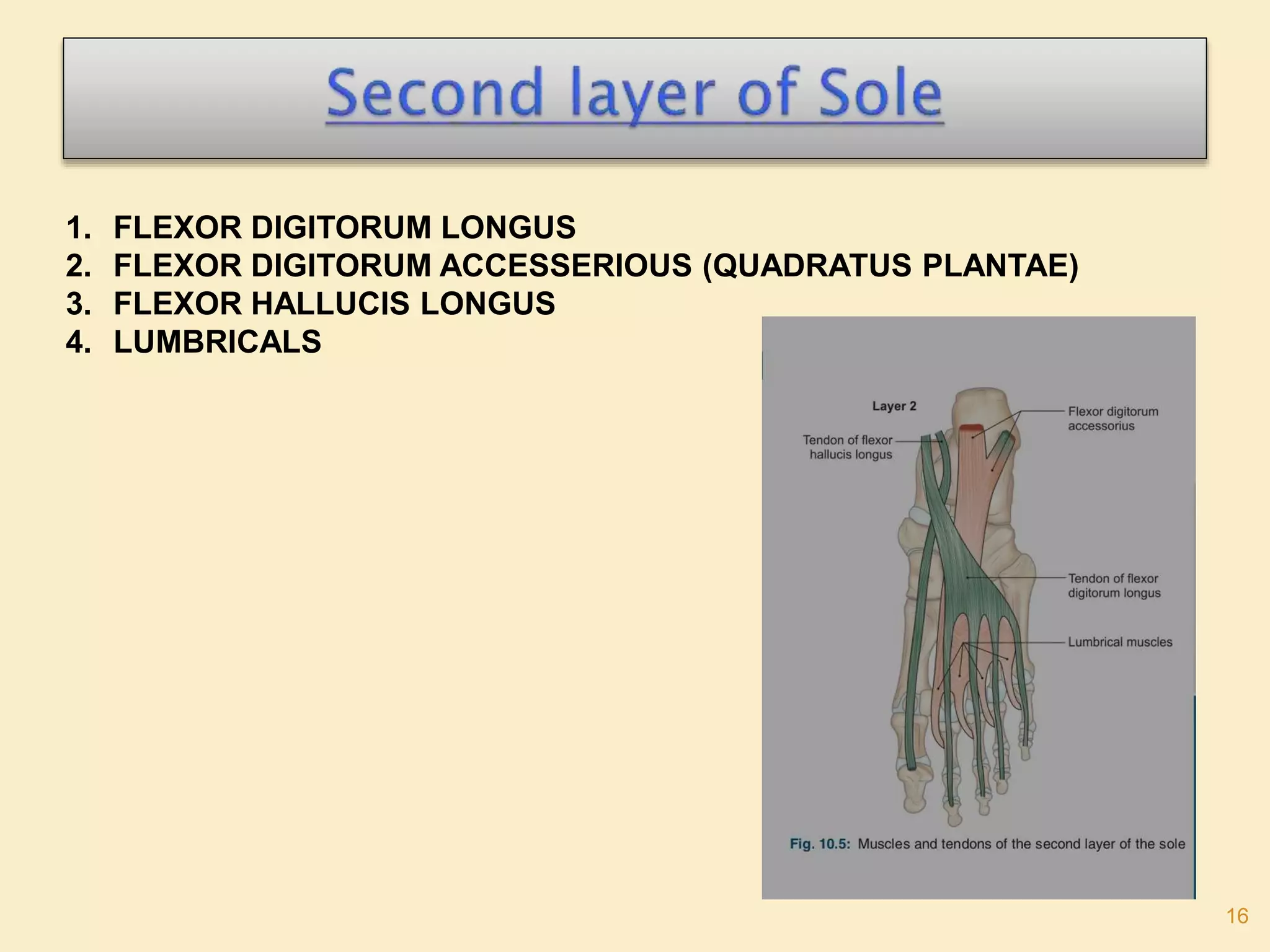 Second layer of Sole

1. FLEXOR DIGITORUM LONGUS
2. FLEXOR DIGITORUM ACCESSERIOUS (QUADRATUS PLANTAE)
3. FLEXOR HALLUCIS LONGUS
4. LUMBRICALS

Layer 2

Tendon of flexor hallucis longus

Flexor digitorum accessorius

Tendon of flexor digitorum longus

Lumbrical muscles

Fig. 10.5: Muscles and tendons of the second layer of the sole

16